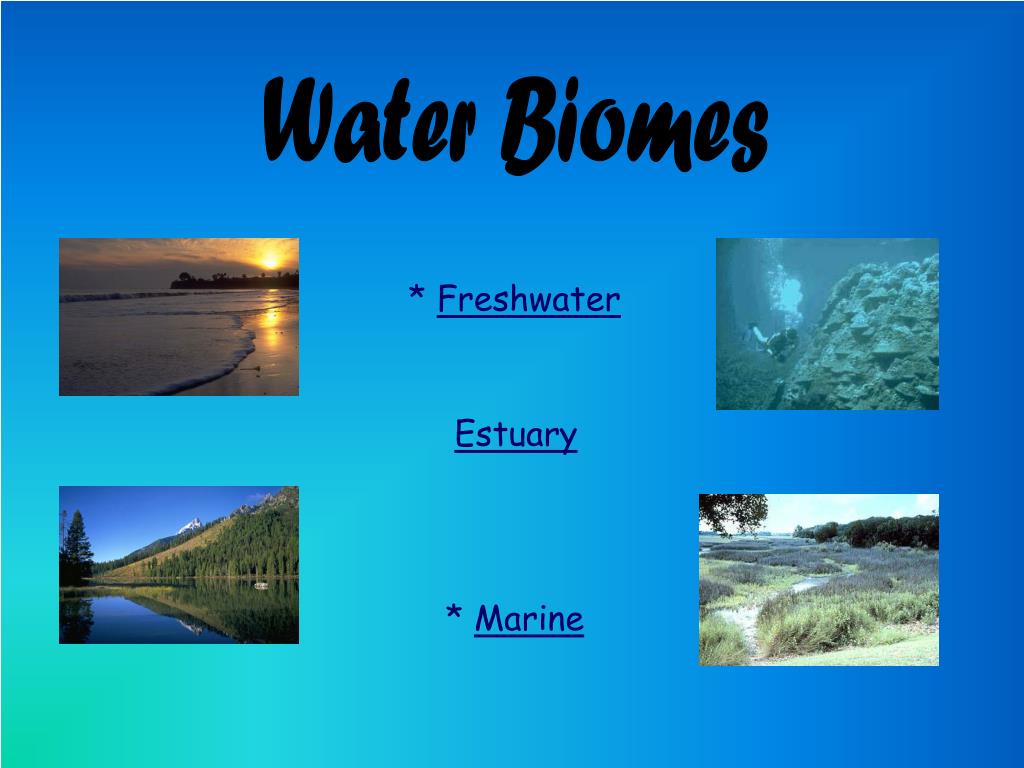 Water Biomes

* Freshwater

Estuary

* Marine